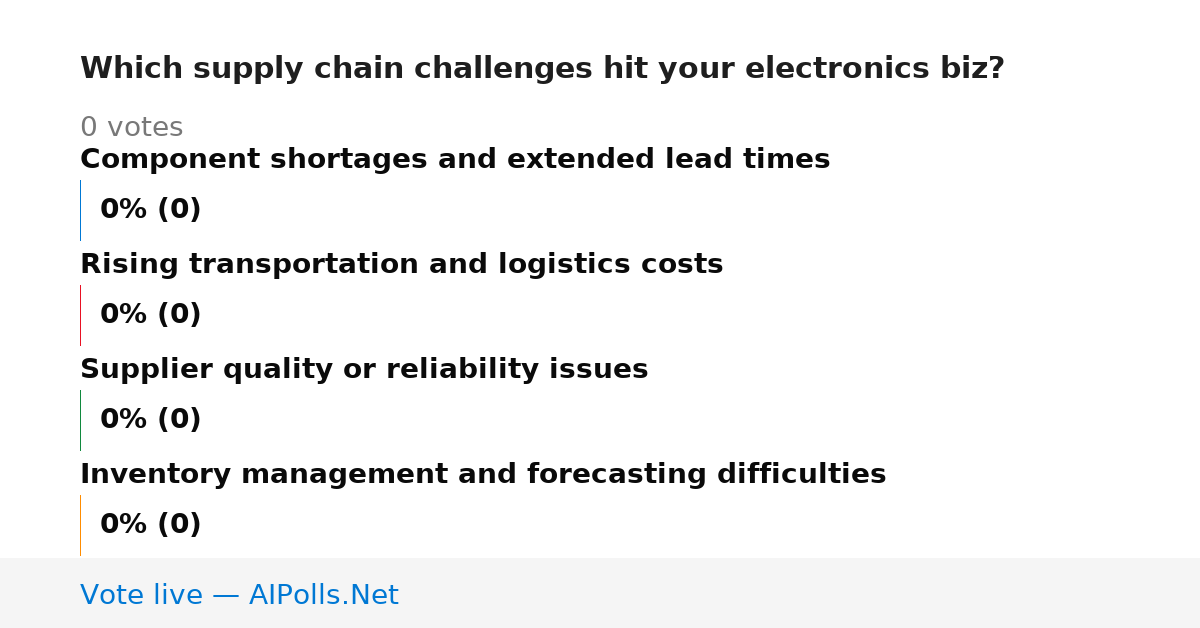 Which supply chain challenges hit your electronics biz?

0 votes

Component shortages and extended lead times

0% (0)

Rising transportation and logistics costs

0% (0)

Supplier quality or reliability issues

0% (0)

Inventory management and forecasting difficulties

0% (0)

Vote live — AIPolls.Net